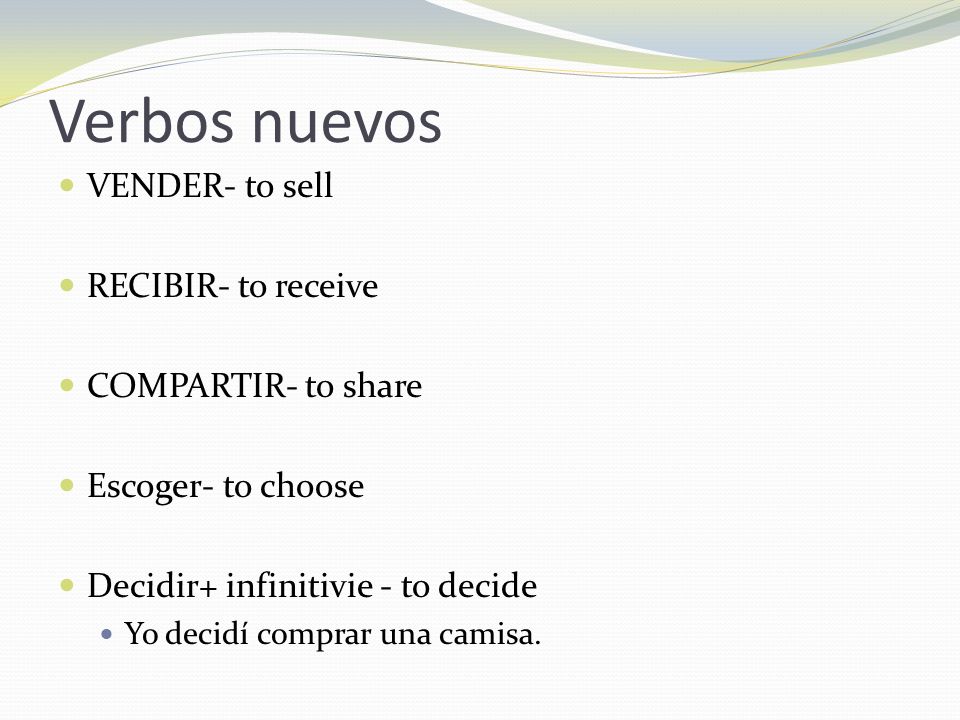 Verbos nuevos

VENDER- to sell

RECIBIR- to receive

COMPARTIR- to share

Escoger- to choose

Decidir+ infinitivie - to decide

Yo decidí comprar una camisa.